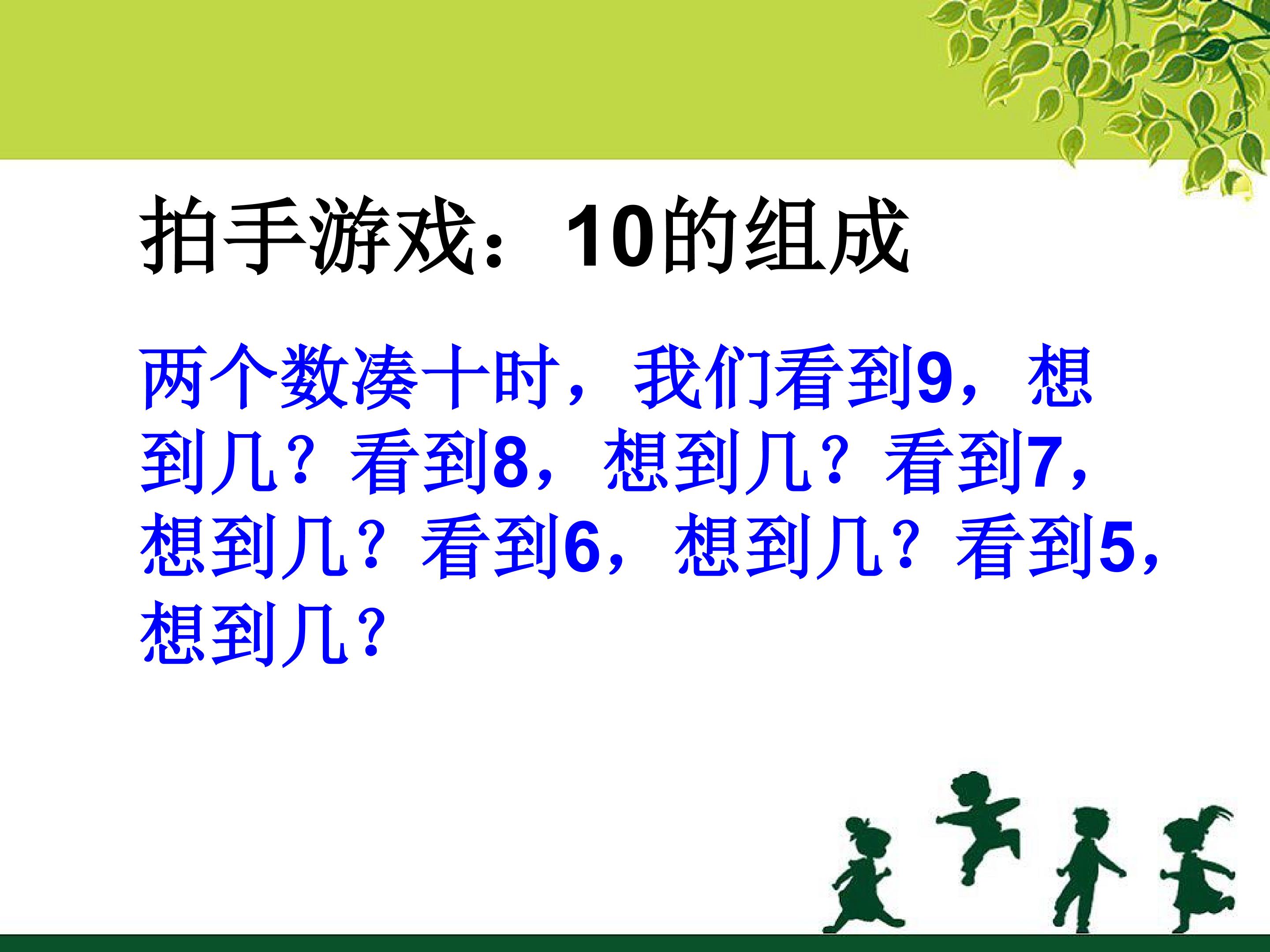 拍手游戏：10的组成

两个数凑十时，我们看到9，想到几？看到8，想到几？看到7，想到几？看到6，想到几？看到5，想到几？